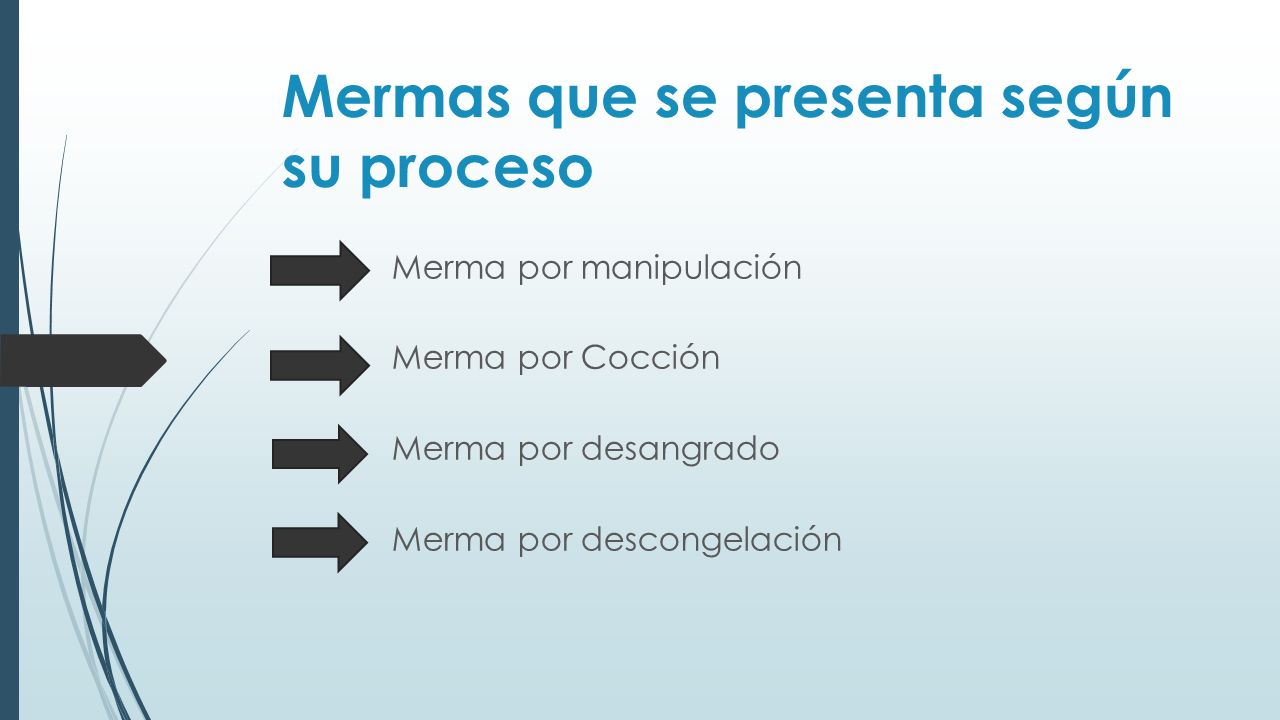 Mermas que se presenta según su proceso

Merma por manipulación

Merma por Cocción

Merma por desangrado

Merma por descongelación